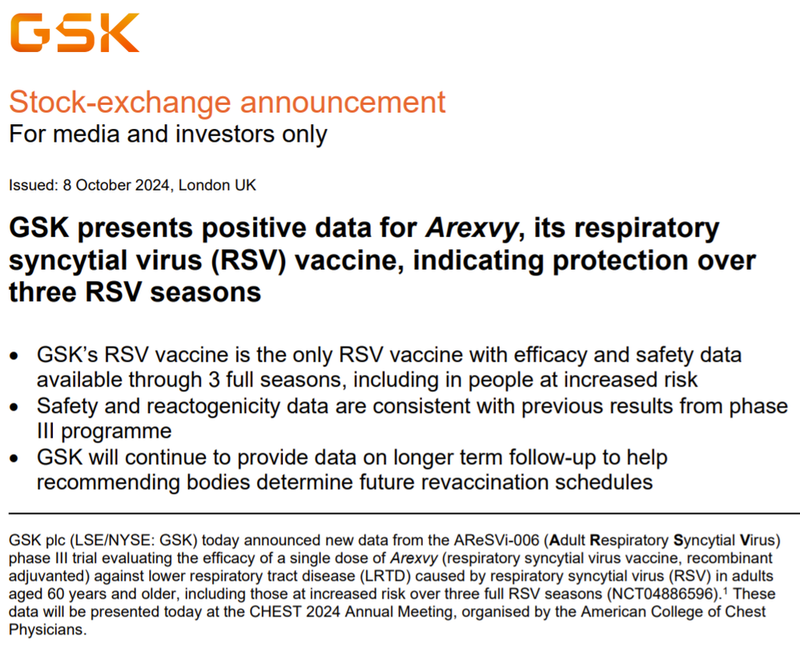 GSK

Stock-exchange announcement
For media and investors only

Issued: 8 October 2024, London UK

GSK presents positive data for Arexvy, its respiratory syncytial virus (RSV) vaccine, indicating protection over three RSV seasons

• GSK's RSV vaccine is the only RSV vaccine with efficacy and safety data available through 3 full seasons, including in people at increased risk
• Safety and reactogenicity data are consistent with previous results from phase III programme
• GSK will continue to provide data on longer term follow-up to help recommending bodies determine future revaccination schedules

GSK plc (LSE/NYSE: GSK) today announced new data from the AReSVi-006 (Adult Respiratory Syncytial Virus) phase III trial evaluating the efficacy of a single dose of Arexvy (respiratory syncytial virus vaccine, recombinant adjuvanted) against lower respiratory tract disease (LRTD) caused by respiratory syncytial virus (RSV) in adults aged 60 years and older, including those at increased risk over three full RSV seasons (NCT04886596).$^1$ These data will be presented today at the CHEST 2024 Annual Meeting, organised by the American College of Chest Physicians.